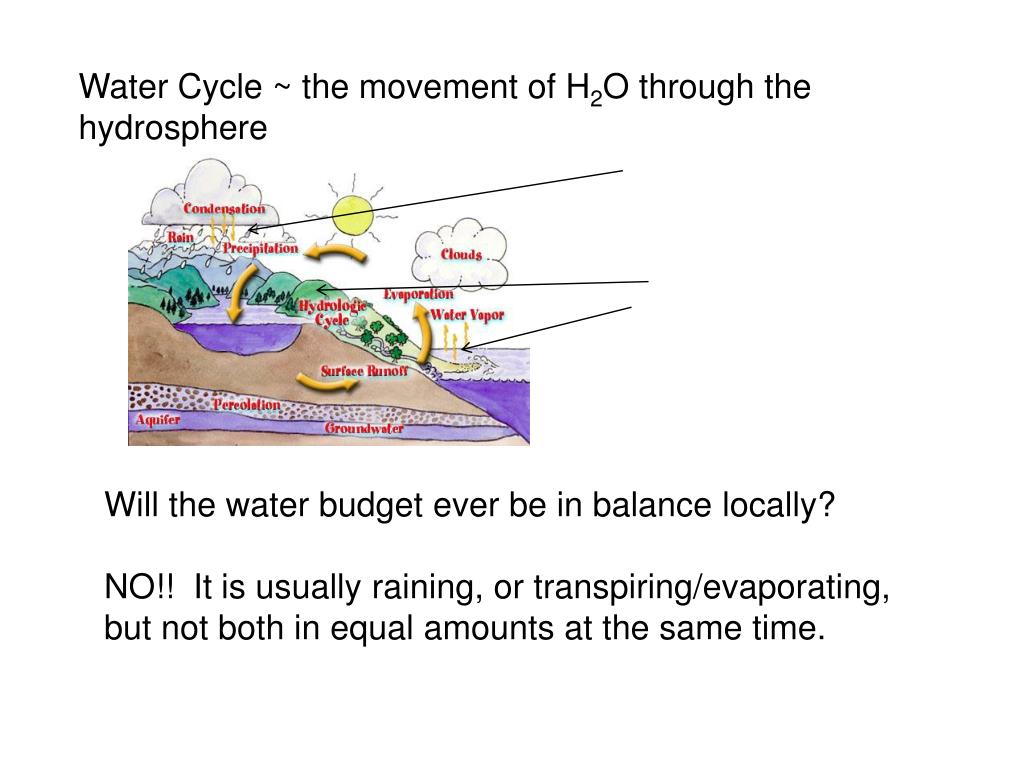 Water Cycle ~ the movement of $H_2O$ through the hydrosphere

Condensation
Rain
Precipitation
Clouds
Evaporation
Hydrologic Cycle
Water Vapor
Surface Runoff
Percolation
Aquifer
Groundwater

Will the water budget ever be in balance locally?

NO!! It is usually raining, or transpiring/evaporating, but not both in equal amounts at the same time.